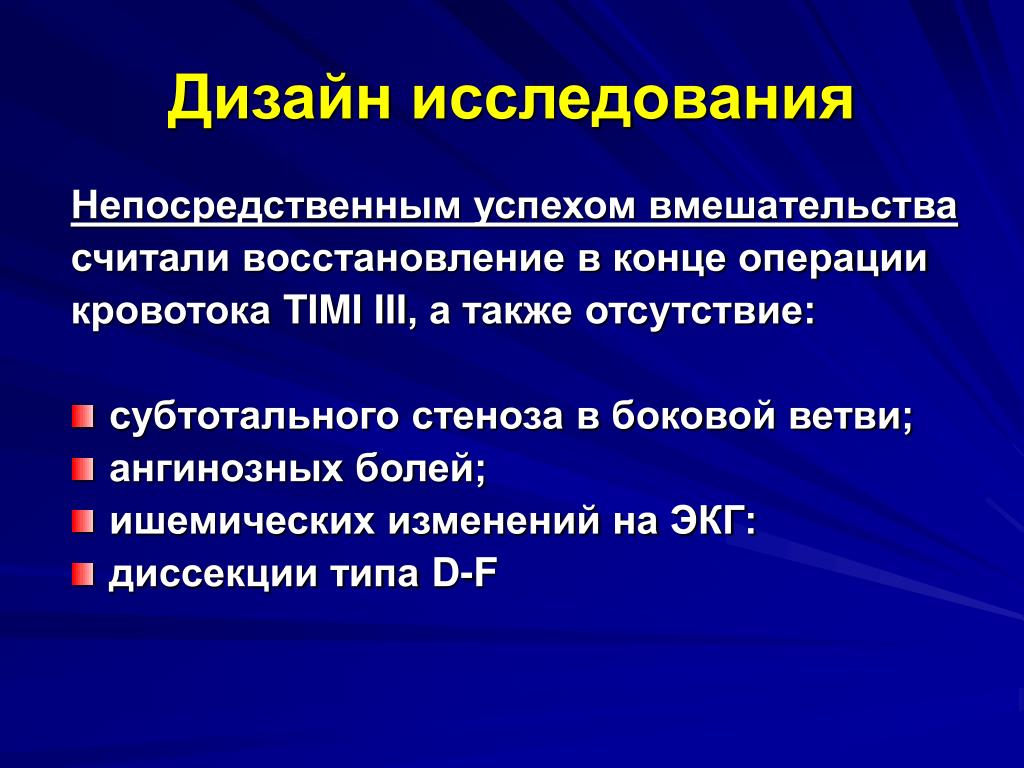 Дизайн исследования

Непосредственным успехом вмешательства считали восстановление в конце операции кровотока TIMI III, а также отсутствие:

- субтотального стеноза в боковой ветви;
- ангинозных болей;
- ишемических изменений на ЭКГ:
- диссекции типа D-F